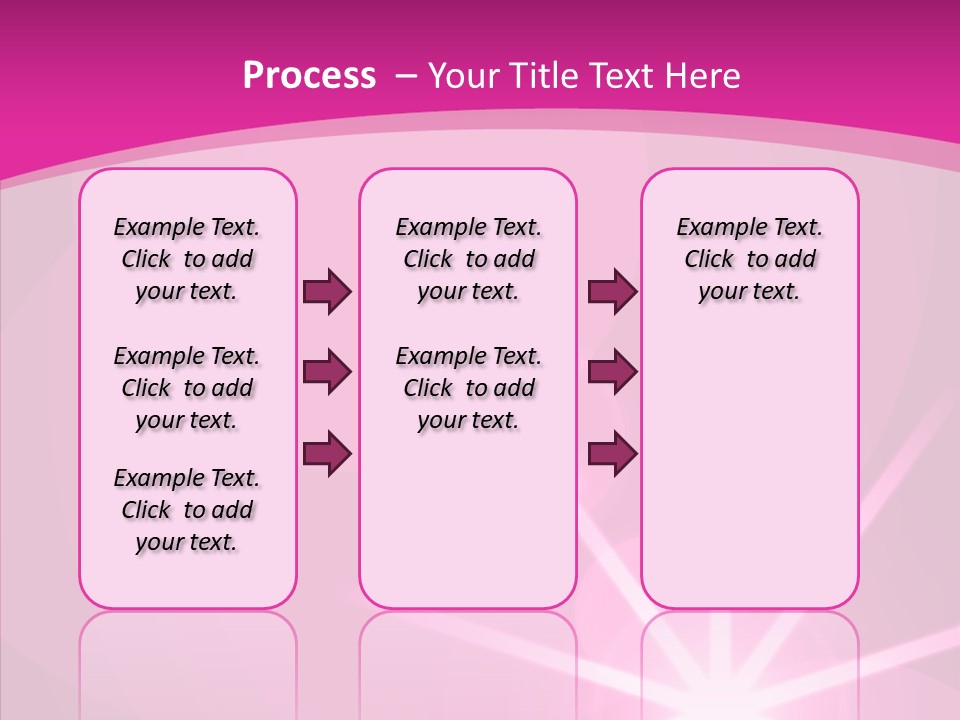 Process – Your Title Text Here

Example Text. Click to add your text.

Example Text. Click to add your text.

Example Text. Click to add your text.

Example Text. Click to add your text.

Example Text. Click to add your text.

Example Text. Click to add your text.